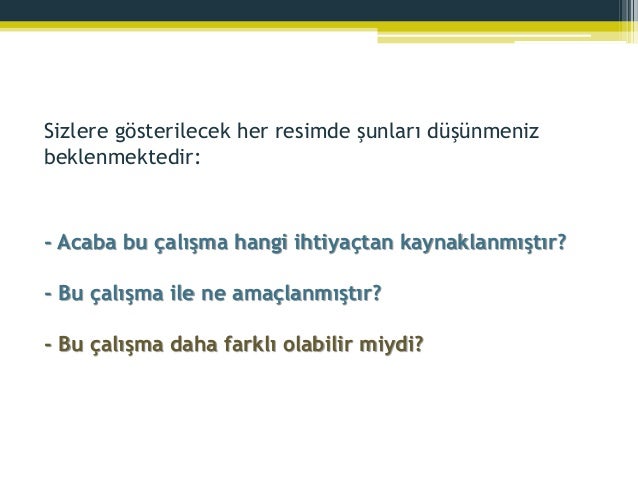 Sizlere gösterilecek her resimde şunları düşünmeniz beklenmektedir:

- Acaba bu çalışma hangi ihtiyaçtan kaynaklanmıştır?

- Bu çalışma ile ne amaçlanmıştır?

- Bu çalışma daha farklı olabilir miydi?